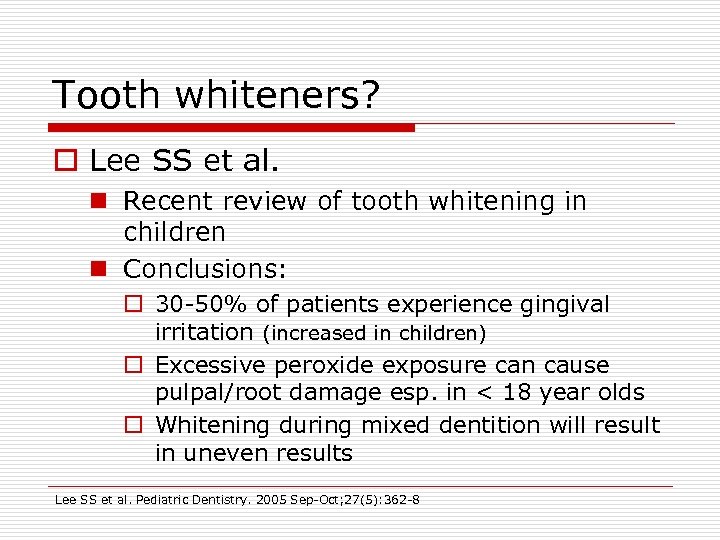 Tooth whiteners?

Lee SS et al.

Recent review of tooth whitening in children

Conclusions:

30-50% of patients experience gingival irritation (increased in children)

Excessive peroxide exposure can cause pulpal/root damage esp. in < 18 year olds

Whitening during mixed dentition will result in uneven results

Lee SS et al. Pediatric Dentistry. 2005 Sep-Oct;27(5):362-8